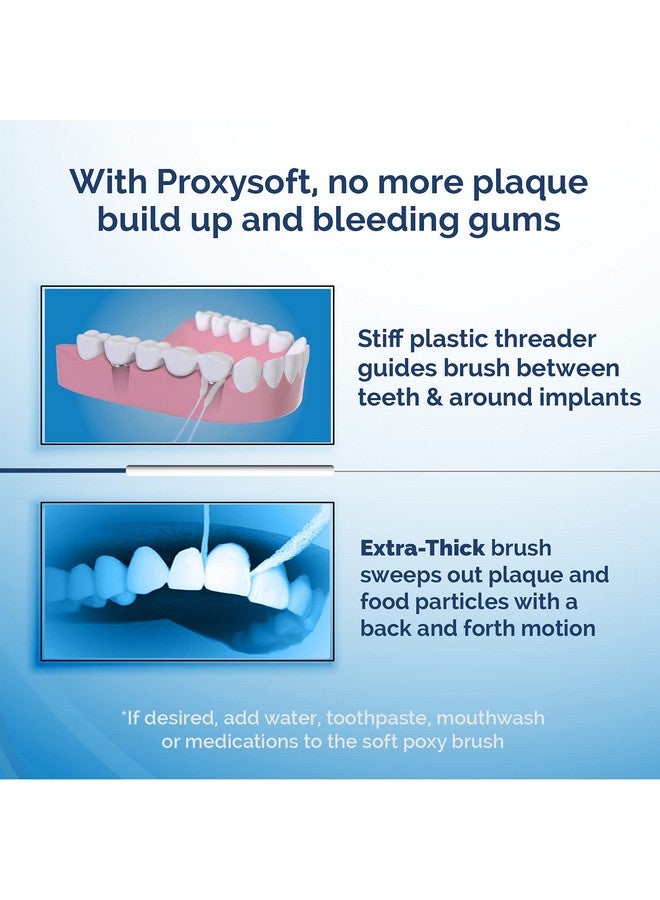 With Proxysoft, no more plaque build up and bleeding gums

Stiff plastic threader guides brush between teeth & around implants

Extra-Thick brush sweeps out plaque and food particles with a back and forth motion

*If desired, add water, toothpaste, mouthwash or medications to the soft poxy brush